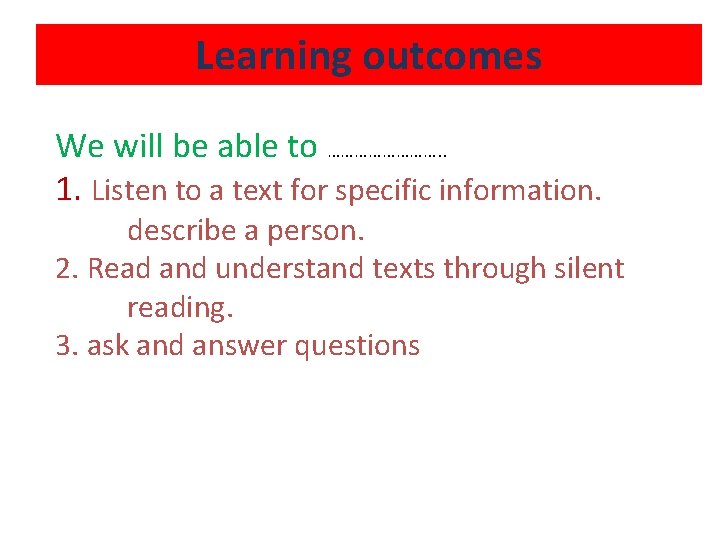 Learning outcomes

We will be able to ……………………

1. Listen to a text for specific information.
describe a person.

2. Read and understand texts through silent reading.

3. ask and answer questions